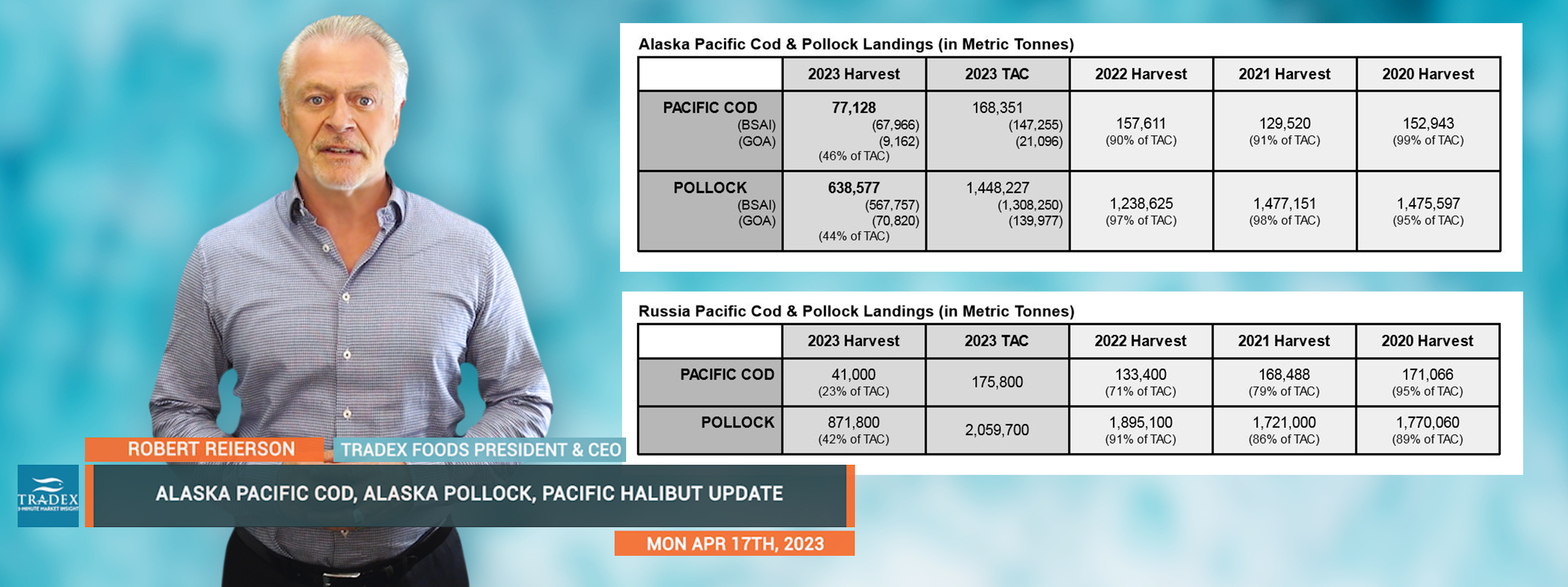 Alaska Pacific Cod & Pollock Landings (in Metric Tonnes)

| | 2023 Harvest | 2023 TAC | 2022 Harvest | 2021 Harvest | 2020 Harvest |
|---|---|---|---|---|---|
| PACIFIC COD (BSAI) (GOA) | 77,128 (67,966) (9,162) (46% of TAC) | 168,351 (147,255) (21,096) | 157,611 (90% of TAC) | 129,520 (91% of TAC) | 152,943 (99% of TAC) |
| POLLOCK (BSAI) (GOA) | 638,577 (567,757) (70,820) (44% of TAC) | 1,448,227 (1,308,250) (139,977) | 1,238,625 (97% of TAC) | 1,477,151 (98% of TAC) | 1,475,597 (95% of TAC) |

Russia Pacific Cod & Pollock Landings (in Metric Tonnes)

| | 2023 Harvest | 2023 TAC | 2022 Harvest | 2021 Harvest | 2020 Harvest |
|---|---|---|---|---|---|
| PACIFIC COD | 41,000 (23% of TAC) | 175,800 | 133,400 (71% of TAC) | 168,488 (79% of TAC) | 171,066 (95% of TAC) |
| POLLOCK | 871,800 (42% of TAC) | 2,059,700 | 1,895,100 (91% of TAC) | 1,721,000 (86% of TAC) | 1,770,060 (89% of TAC) |

ROBERT REIERSON
TRADEX FOODS PRESIDENT & CEO
TRADEX 3-MINUTE MARKET INSIGHT
ALASKA PACIFIC COD, ALASKA POLLOCK, PACIFIC HALIBUT UPDATE
MON APR 17TH, 2023